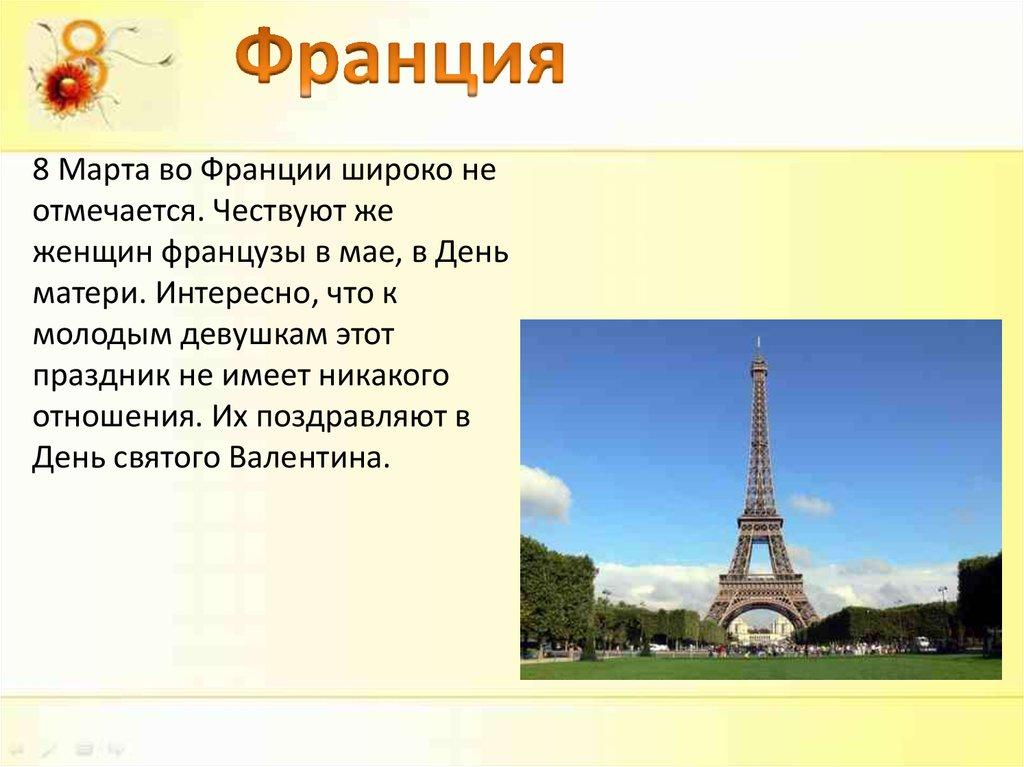 8

Франция

8 Марта во Франции широко не отмечается. Чествуют же женщин французы в мае, в День матери. Интересно, что к молодым девушкам этот праздник не имеет никакого отношения. Их поздравляют в День святого Валентина.